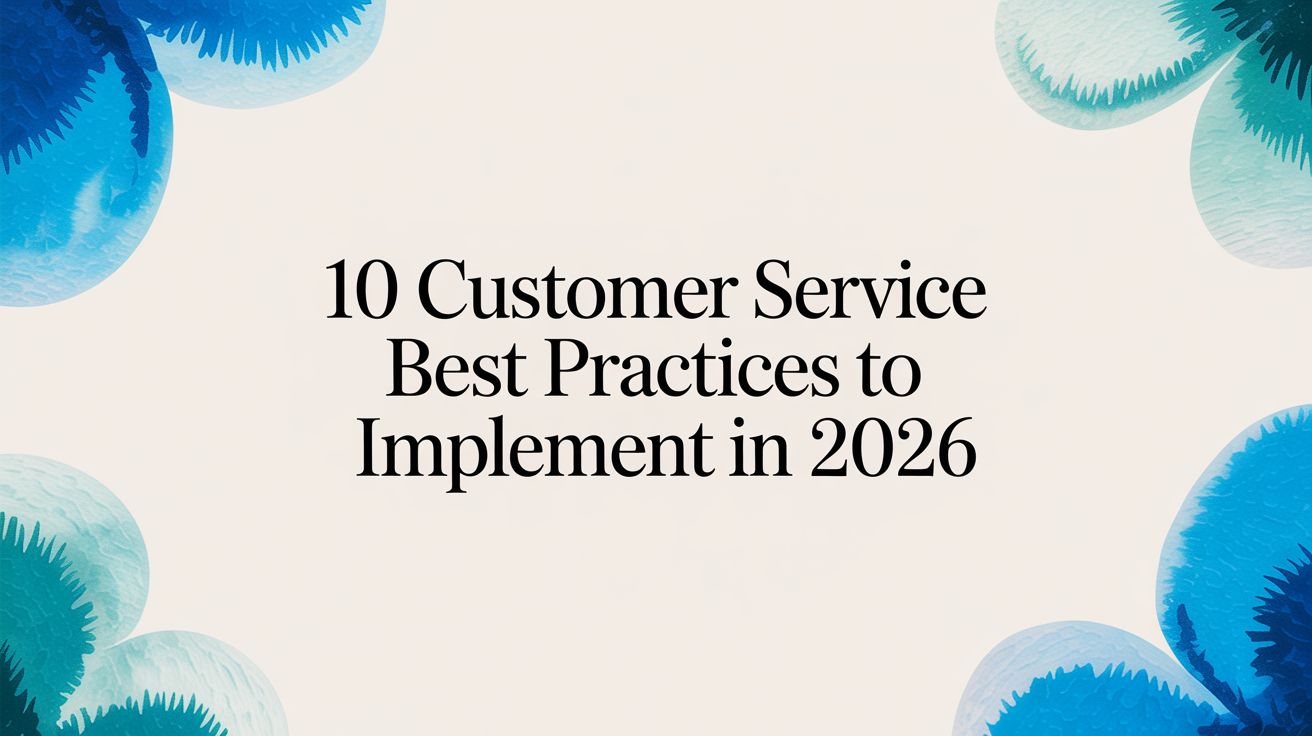 10 Customer Service Best Practices to Implement in 2026